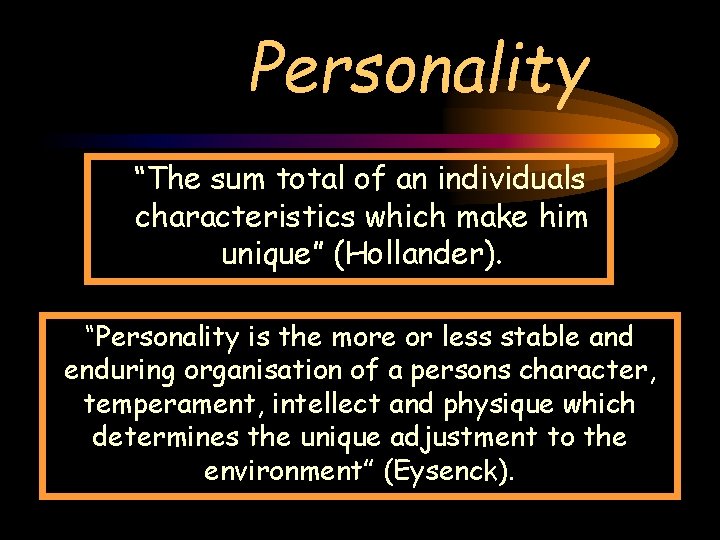 Personality

“The sum total of an individuals characteristics which make him unique” (Hollander).

“Personality is the more or less stable and enduring organisation of a persons character, temperament, intellect and physique which determines the unique adjustment to the environment” (Eysenck).